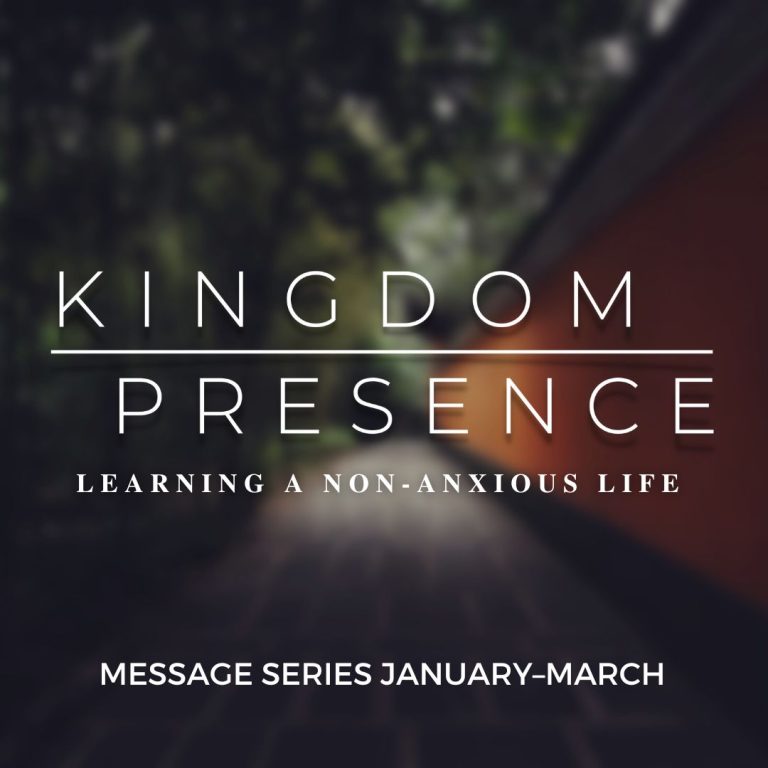 KINGDOM
PRESENCE
LEARNING A NON-ANXIOUS LIFE

MESSAGE SERIES JANUARY–MARCH